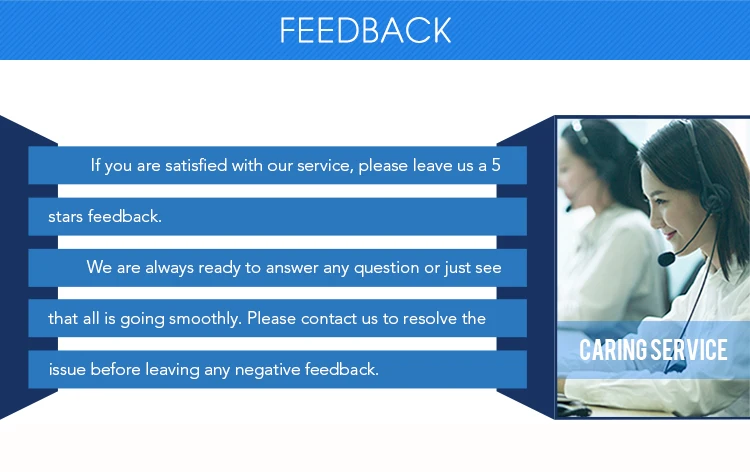 FEEDBACK

If you are satisfied with our service, please leave us a 5 stars feedback.

We are always ready to answer any question or just see that all is going smoothly. Please contact us to resolve the issue before leaving any negative feedback.

CARING SERVICE